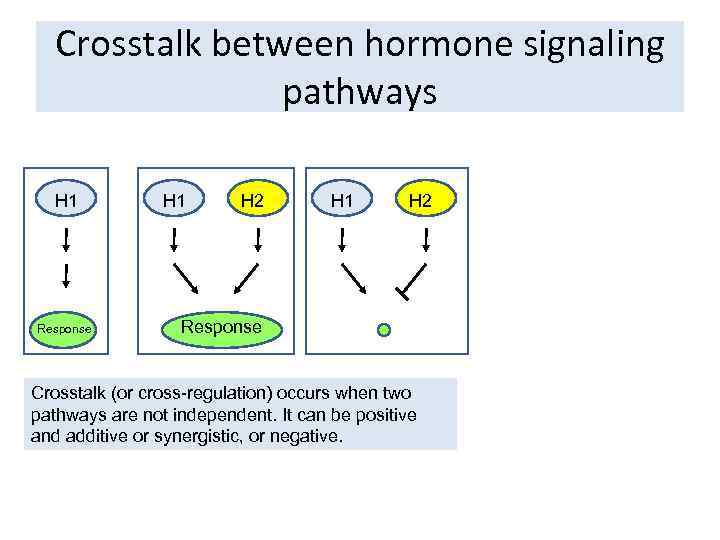 Crosstalk between hormone signaling pathways

H1

Response

H1

H2

Response

H1

H2

Crosstalk (or cross-regulation) occurs when two pathways are not independent. It can be positive and additive or synergistic, or negative.